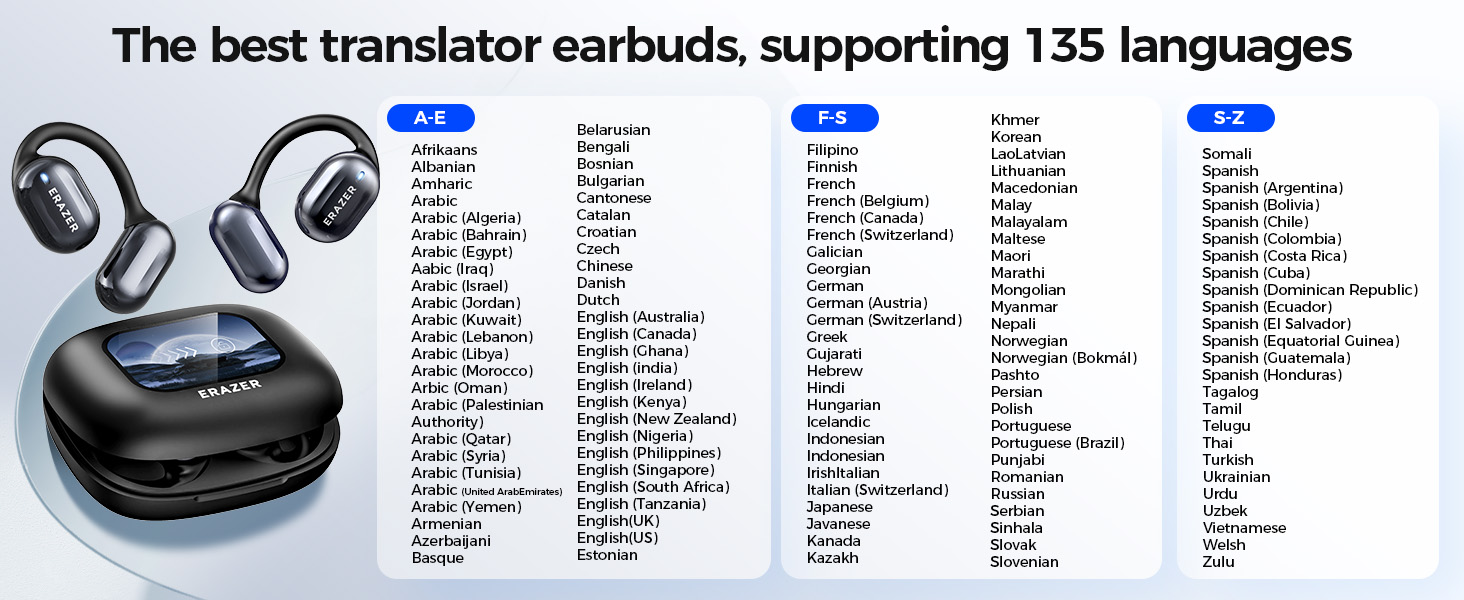 The best translator earbuds, supporting 135 languages

ERAZER

ERAZER

ERAZER

A-E

Afrikaans
Albanian
Amharic
Arabic
Arabic (Algeria)
Arabic (Bahrain)
Arabic (Egypt)
Aabic (Iraq)
Arabic (Israel)
Arabic (Jordan)
Arabic (Kuwait)
Arabic (Lebanon)
Arabic (Libya)
Arabic (Morocco)
Arbic (Oman)
Arabic (Palestinian Authority)
Arabic (Qatar)
Arabic (Syria)
Arabic (Tunisia)
Arabic (United ArabEmirates)
Arabic (Yemen)
Armenian
Azerbaijani
Basque

Belarusian
Bengali
Bosnian
Bulgarian
Cantonese
Catalan
Croatian
Czech
Chinese
Danish
Dutch
English (Australia)
English (Canada)
English (Ghana)
English (india)
English (Ireland)
English (Kenya)
English (New Zealand)
English (Nigeria)
English (Philippines)
English (Singapore)
English (South Africa)
English (Tanzania)
English(UK)
English(US)
Estonian

F-S

Filipino
Finnish
French
French (Belgium)
French (Canada)
French (Switzerland)
Galician
Georgian
German
German (Austria)
German (Switzerland)
Greek
Gujarati
Hebrew
Hindi
Hungarian
Icelandic
Indonesian
Indonesian
IrishItalian
Italian (Switzerland)
Japanese
Javanese
Kanada
Kazakh

Khmer
Korean
LaoLatvian
Lithuanian
Macedonian
Malay
Malayalam
Maltese
Maori
Marathi
Mongolian
Myanmar
Nepali
Norwegian
Norwegian (Bokmál)
Pashto
Persian
Polish
Portuguese
Portuguese (Brazil)
Punjabi
Romanian
Russian
Serbian
Sinhala
Slovak
Slovenian

S-Z

Somali
Spanish
Spanish (Argentina)
Spanish (Bolivia)
Spanish (Chile)
Spanish (Colombia)
Spanish (Costa Rica)
Spanish (Cuba)
Spanish (Dominican Republic)
Spanish (Ecuador)
Spanish (El Salvador)
Spanish (Equatorial Guinea)
Spanish (Guatemala)
Spanish (Honduras)
Tagalog
Tamil
Telugu
Thai
Turkish
Ukrainian
Urdu
Uzbek
Vietnamese
Welsh
Zulu